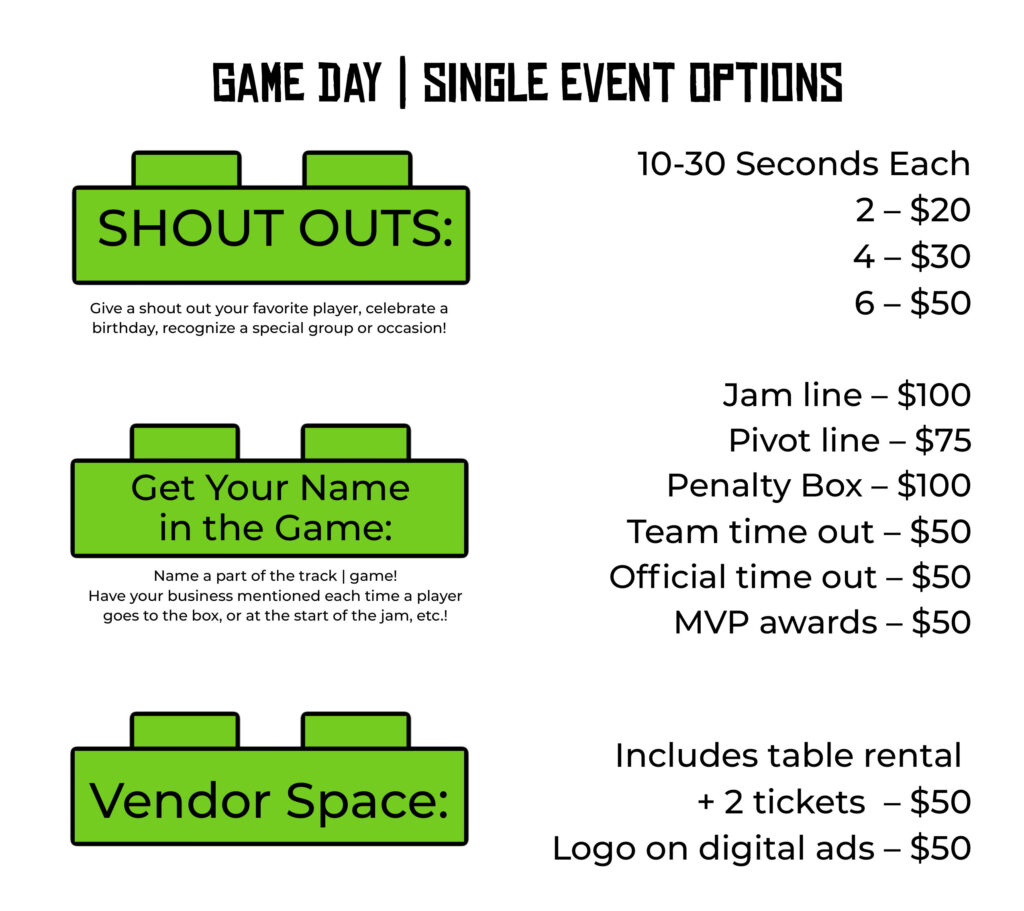 GAME DAY | SINGLE EVENT OPTIONS

SHOUT OUTS:

Give a shout out your favorite player, celebrate a birthday, recognize a special group or occasion!

10-30 Seconds Each
2 – $20
4 – $30
6 – $50

Get Your Name in the Game:

Name a part of the track | game!
Have your business mentioned each time a player goes to the box, or at the start of the jam, etc.!

Jam line – $100
Pivot line – $75
Penalty Box – $100
Team time out – $50
Official time out – $50
MVP awards – $50

Vendor Space:

Includes table rental
+ 2 tickets – $50
Logo on digital ads – $50